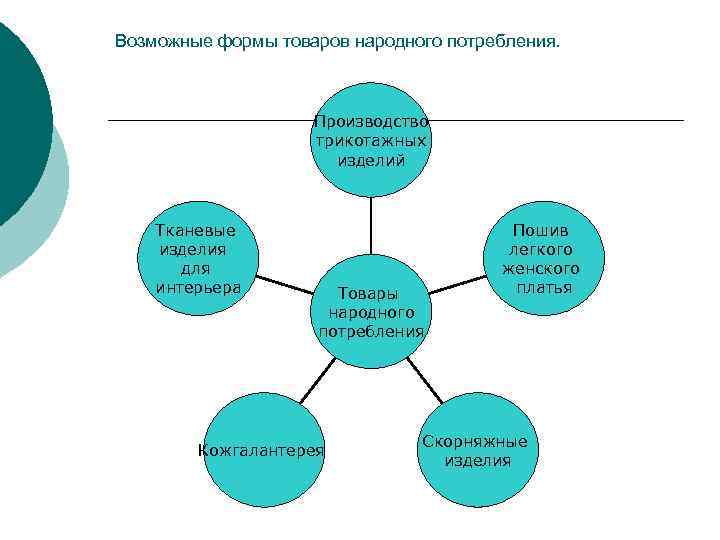 Возможные формы товаров народного потребления.

Производство трикотажных изделий

Тканевые изделия для интерьера

Пошив легкого женского платья

Товары народного потребления

Кожгалантерея

Скорняжные изделия